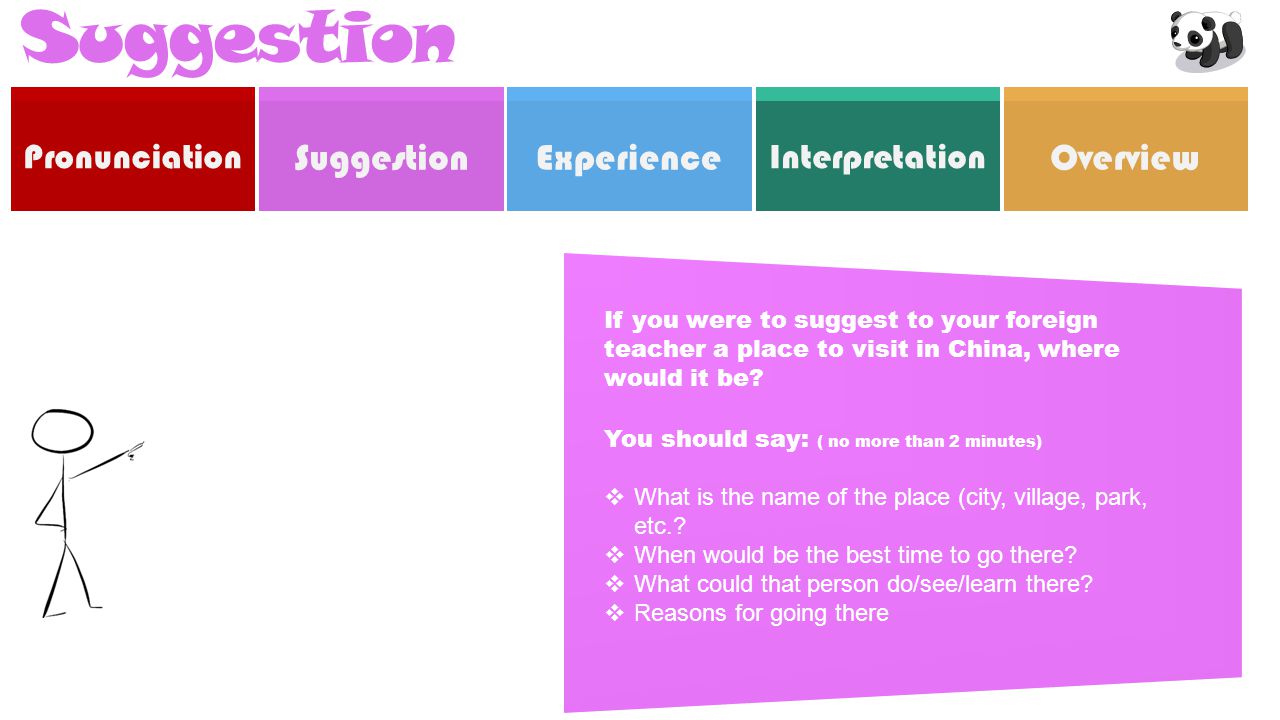 Suggestion

Pronunciation
Suggestion
Experience
Interpretation
Overview

If you were to suggest to your foreign teacher a place to visit in China, where would it be?

You should say: ( no more than 2 minutes)

❖ What is the name of the place (city, village, park, etc.?
❖ When would be the best time to go there?
❖ What could that person do/see/learn there?
❖ Reasons for going there